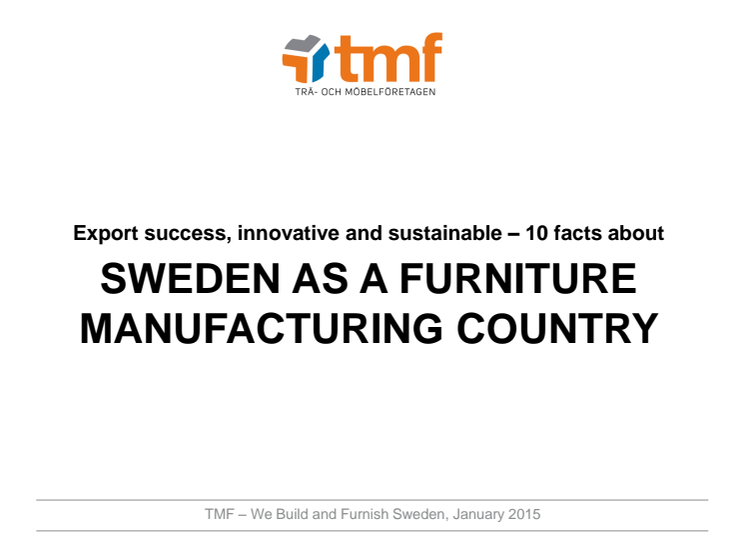 tmf
TRÄ- OCH MÖBELFÖRETAGEN

Export success, innovative and sustainable – 10 facts about

SWEDEN AS A FURNITURE MANUFACTURING COUNTRY

TMF – We Build and Furnish Sweden, January 2015